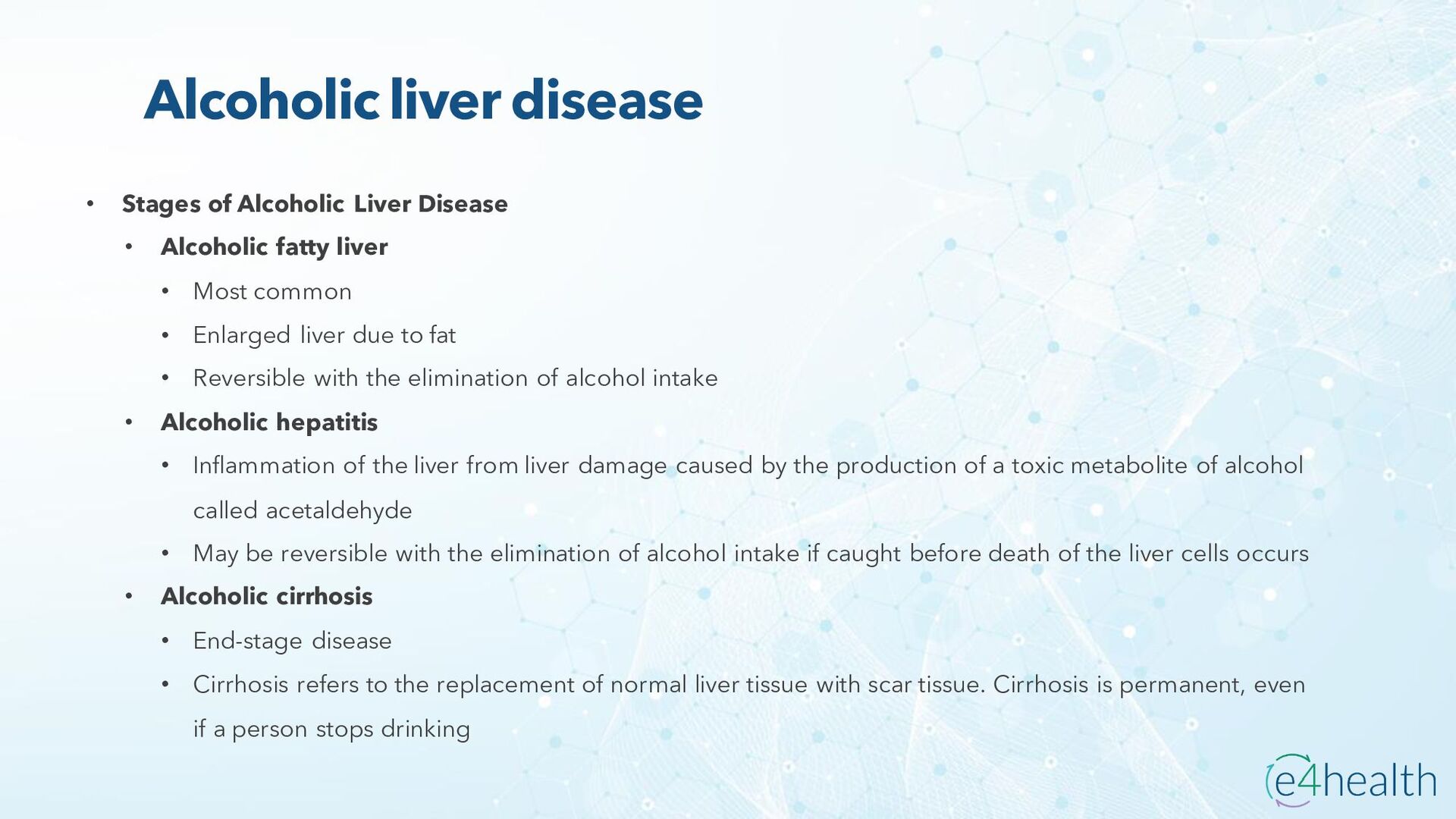 Alcoholic liver disease

• Stages of Alcoholic Liver Disease
  • Alcoholic fatty liver
    • Most common
    • Enlarged liver due to fat
    • Reversible with the elimination of alcohol intake
  • Alcoholic hepatitis
    • Inflammation of the liver from liver damage caused by the production of a toxic metabolite of alcohol called acetaldehyde
    • May be reversible with the elimination of alcohol intake if caught before death of the liver cells occurs
  • Alcoholic cirrhosis
    • End-stage disease
    • Cirrhosis refers to the replacement of normal liver tissue with scar tissue. Cirrhosis is permanent, even if a person stops drinking

e4health